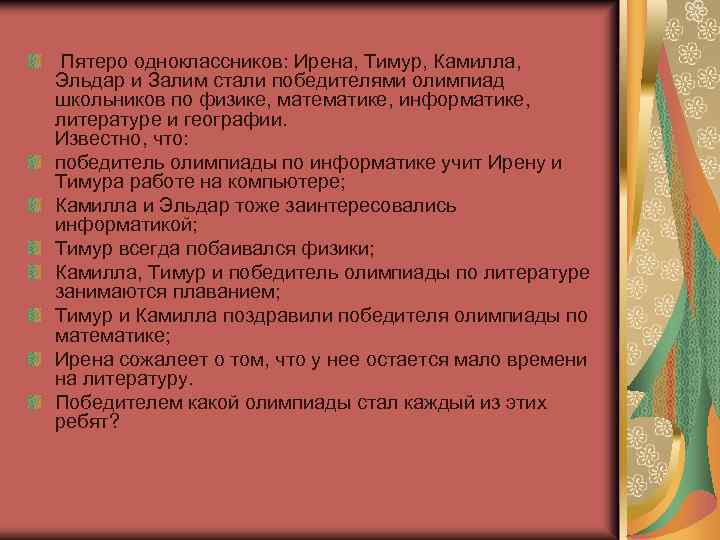 Пятеро одноклассников: Ирена, Тимур, Камилла, Эльдар и Залим стали победителями олимпиад школьников по физике, математике, информатике, литературе и географии.
Известно, что:

победитель олимпиады по информатике учит Ирену и Тимура работе на компьютере;

Камилла и Эльдар тоже заинтересовались информатикой;

Тимур всегда побаивался физики;

Камилла, Тимур и победитель олимпиады по литературе занимаются плаванием;

Тимур и Камилла поздравили победителя олимпиады по математике;

Ирена сожалеет о том, что у нее остается мало времени на литературу.

Победителем какой олимпиады стал каждый из этих ребят?